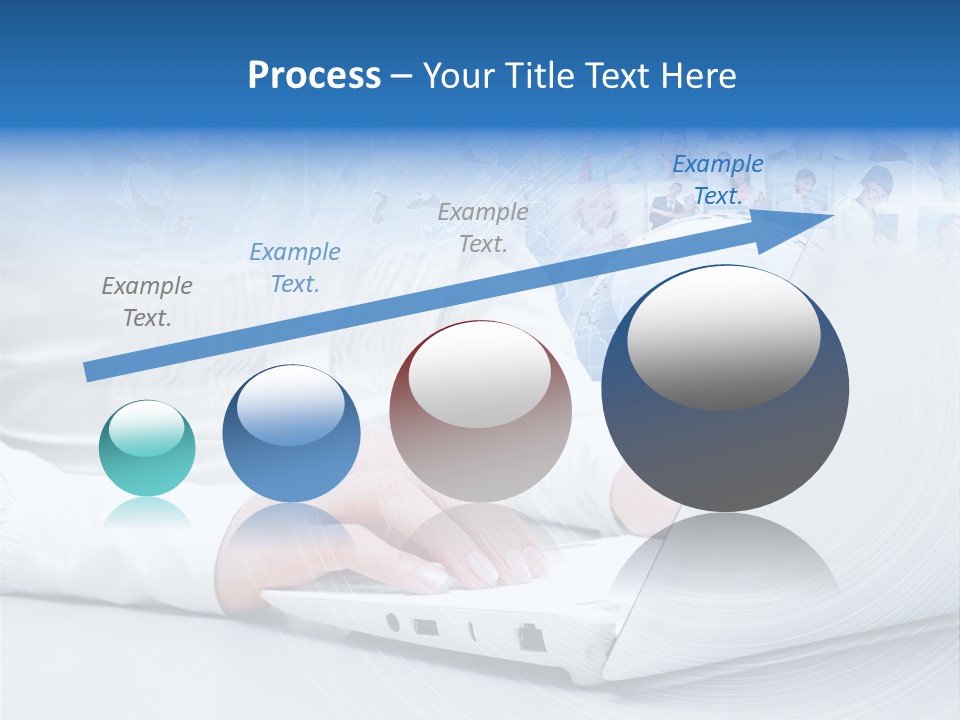 Process – Your Title Text Here

Example Text.

Example Text.

Example Text.

Example Text.